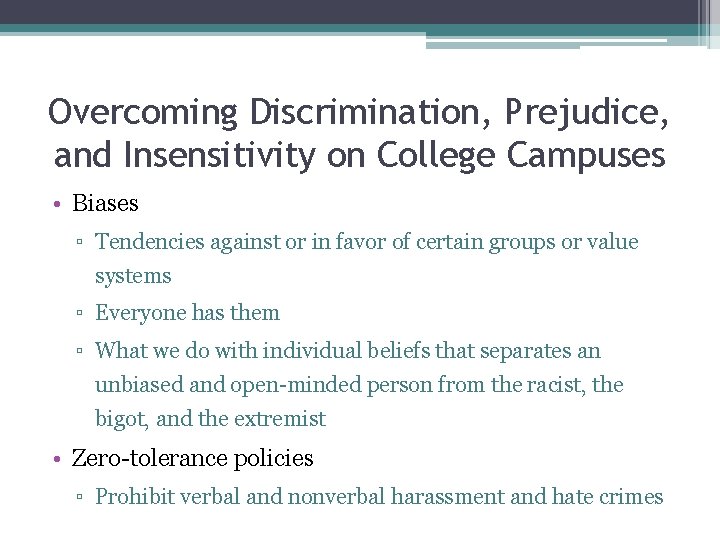 Overcoming Discrimination, Prejudice, and Insensitivity on College Campuses

• Biases
▫ Tendencies against or in favor of certain groups or value systems
▫ Everyone has them
▫ What we do with individual beliefs that separates an unbiased and open-minded person from the racist, the bigot, and the extremist
• Zero-tolerance policies
▫ Prohibit verbal and nonverbal harassment and hate crimes